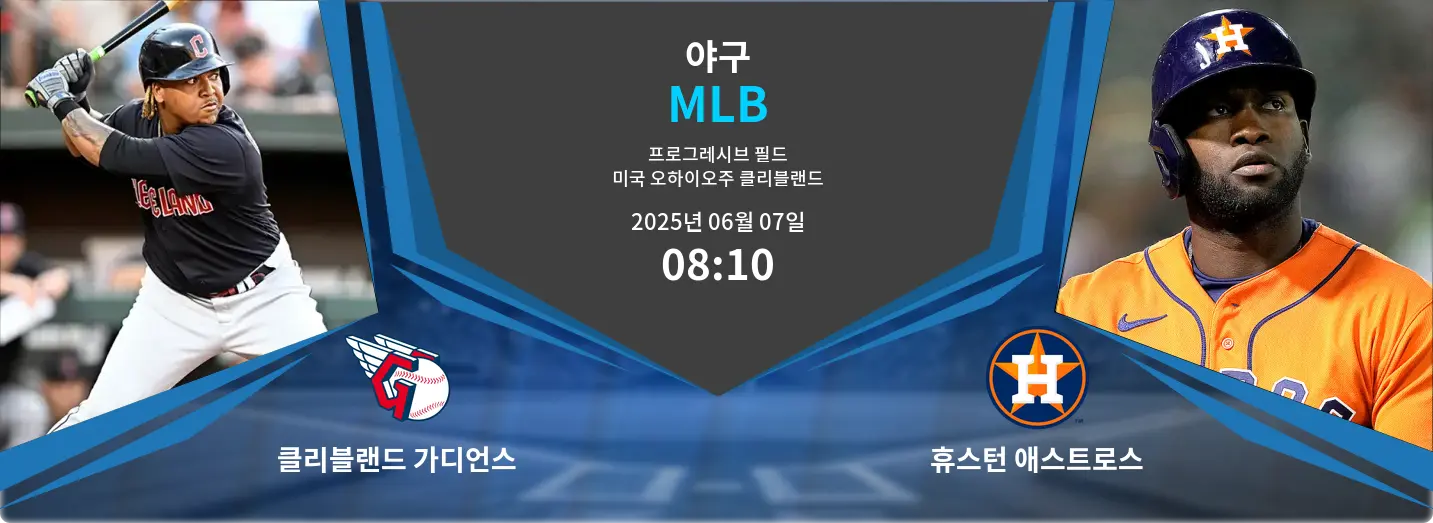 야구
MLB
프로그레시브 필드
미국 오하이오주 클리블랜드
2025년 06월 07일
08:10

클리블랜드 가디언스

휴스턴 애스트로스